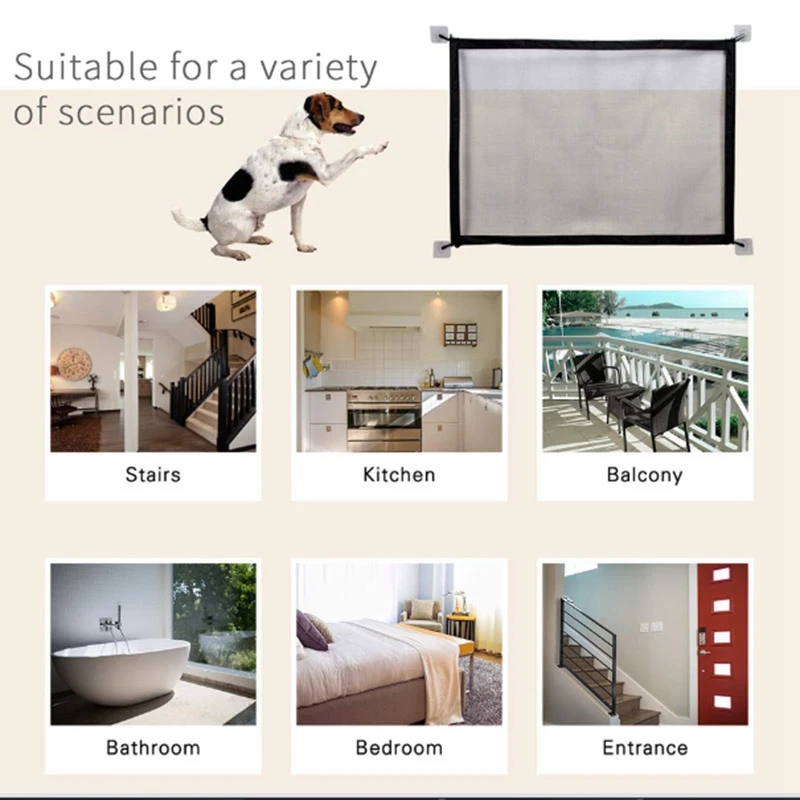 Suitable for a variety of scenarios

Stairs

Kitchen

Balcony

Bathroom

Bedroom

Entrance